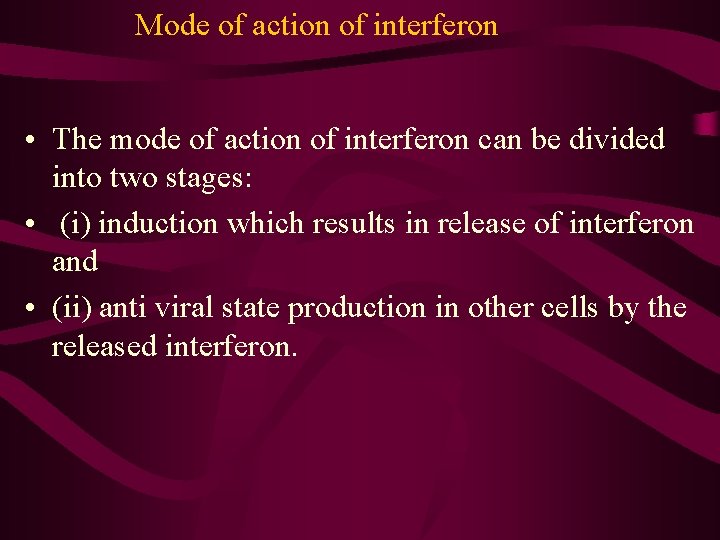 Mode of action of interferon

• The mode of action of interferon can be divided into two stages:
• (i) induction which results in release of interferon and
• (ii) anti viral state production in other cells by the released interferon.